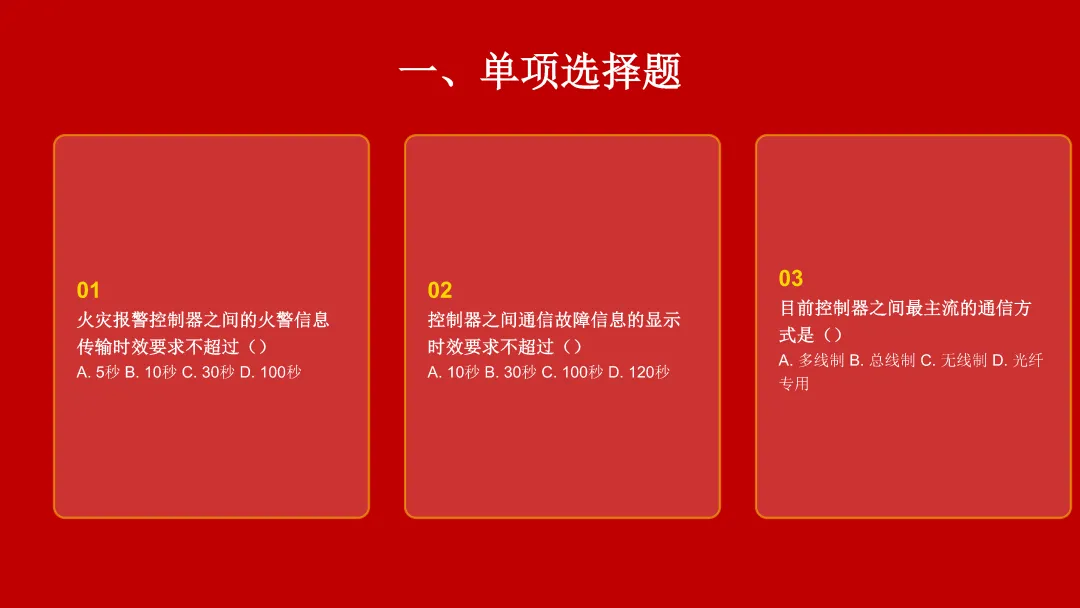 一、单项选择题

01
火灾报警控制器之间的火警信息传输时效要求不超过（）
A. 5秒 B. 10秒 C. 30秒 D. 100秒

02
控制器之间通信故障信息的显示时效要求不超过（）
A. 10秒 B. 30秒 C. 100秒 D. 120秒

03
目前控制器之间最主流的通信方式是（）
A. 多线制 B. 总线制 C. 无线制 D. 光纤专用